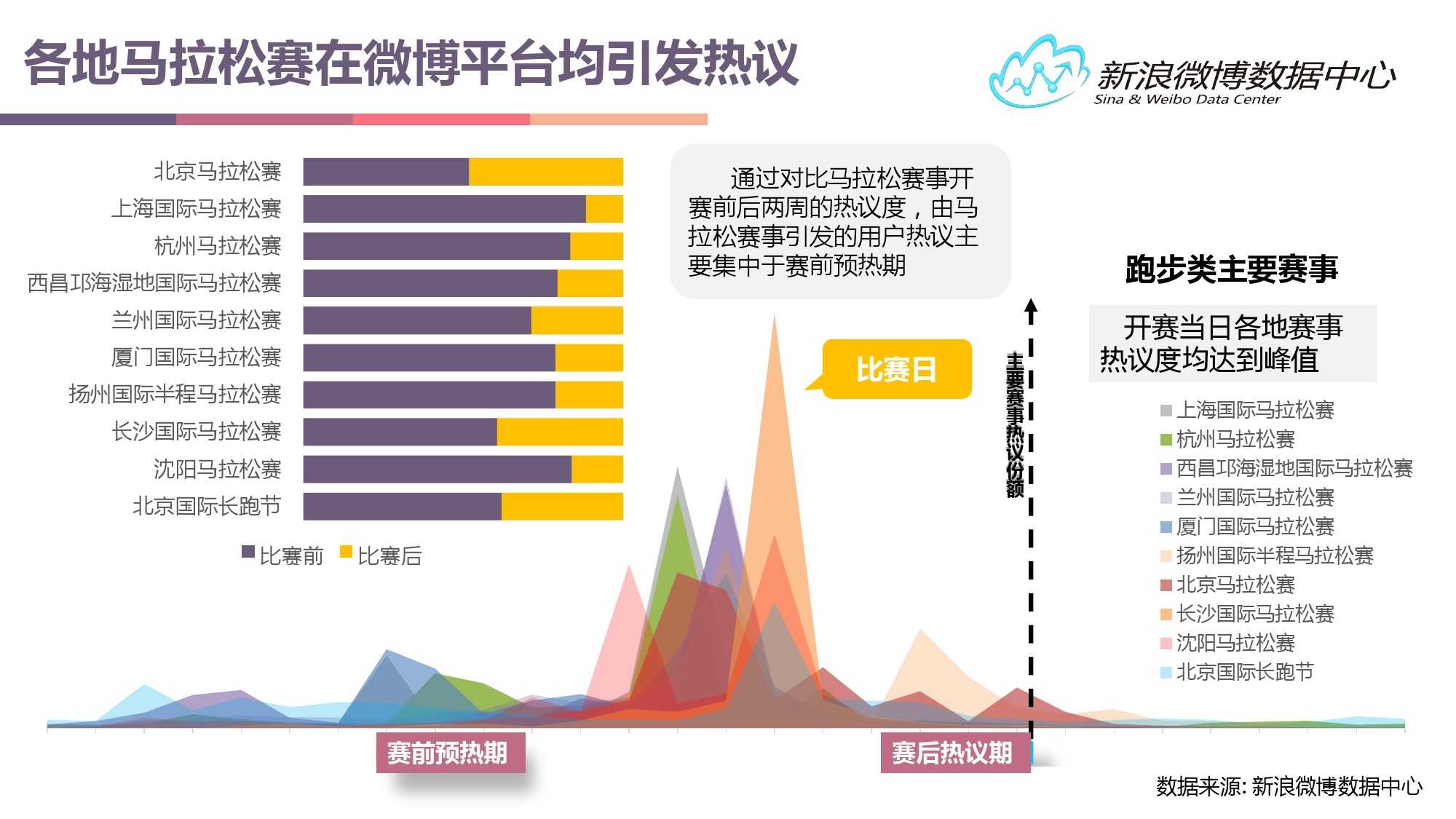 各地马拉松赛在微博平台均引发热议

新浪微博数据中心
Sina & Weibo Data Center

北京马拉松赛
上海国际马拉松赛
杭州马拉松赛
西昌邛海湿地国际马拉松赛
兰州国际马拉松赛
厦门国际马拉松赛
扬州国际半程马拉松赛
长沙国际马拉松赛
沈阳马拉松赛
北京国际长跑节

比赛前 比赛后

通过对比马拉松赛事开赛前后两周的热议度，由马拉松赛事引发的用户热议主要集中于赛前预热期

比赛日

主要赛事热议份额

跑步类主要赛事

开赛当日各地赛事热议度均达到峰值

上海国际马拉松赛
杭州马拉松赛
西昌邛海湿地国际马拉松赛
兰州国际马拉松赛
厦门国际马拉松赛
扬州国际半程马拉松赛
北京马拉松赛
长沙国际马拉松赛
沈阳马拉松赛
北京国际长跑节

赛前预热期
赛后热议期

数据来源: 新浪微博数据中心